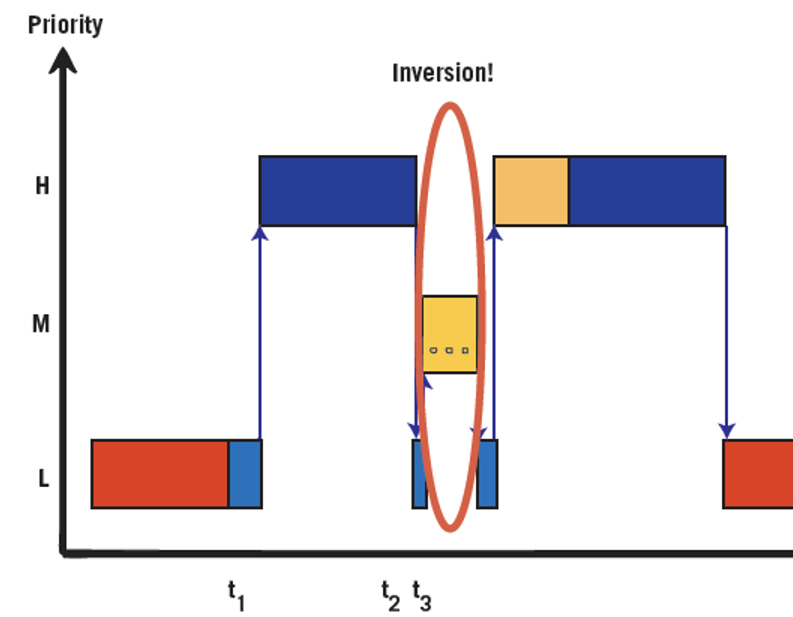 Priority

Inversion!

H

M

L

$t_1$ $t_2$ $t_3$